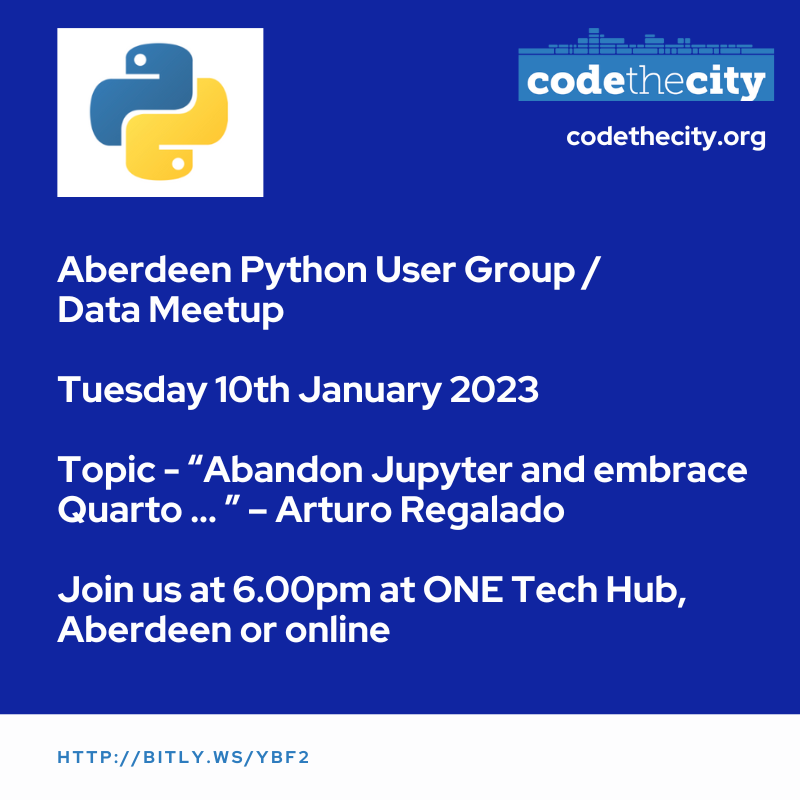 codethecity

codethecity.org

Aberdeen Python User Group / Data Meetup

Tuesday 10th January 2023

Topic - “Abandon Jupyter and embrace Quarto … ” – Arturo Regalado

Join us at 6.00pm at ONE Tech Hub, Aberdeen or online

HTTP://BITLY.WS/YBF2